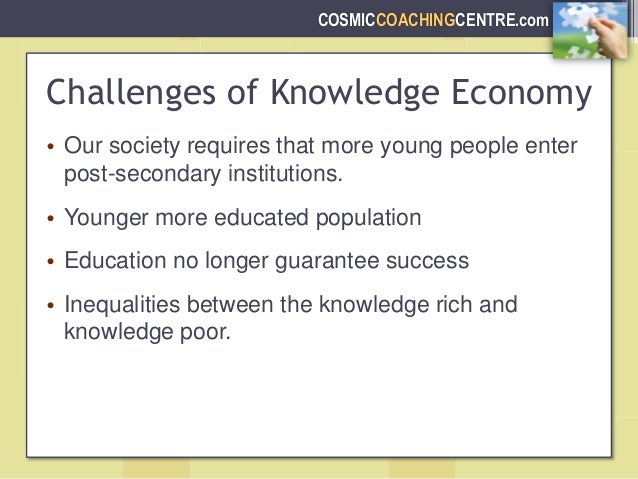 COSMICCOACHINGCENTRE.com

Challenges of Knowledge Economy

• Our society requires that more young people enter post-secondary institutions.

• Younger more educated population

• Education no longer guarantee success

• Inequalities between the knowledge rich and knowledge poor.